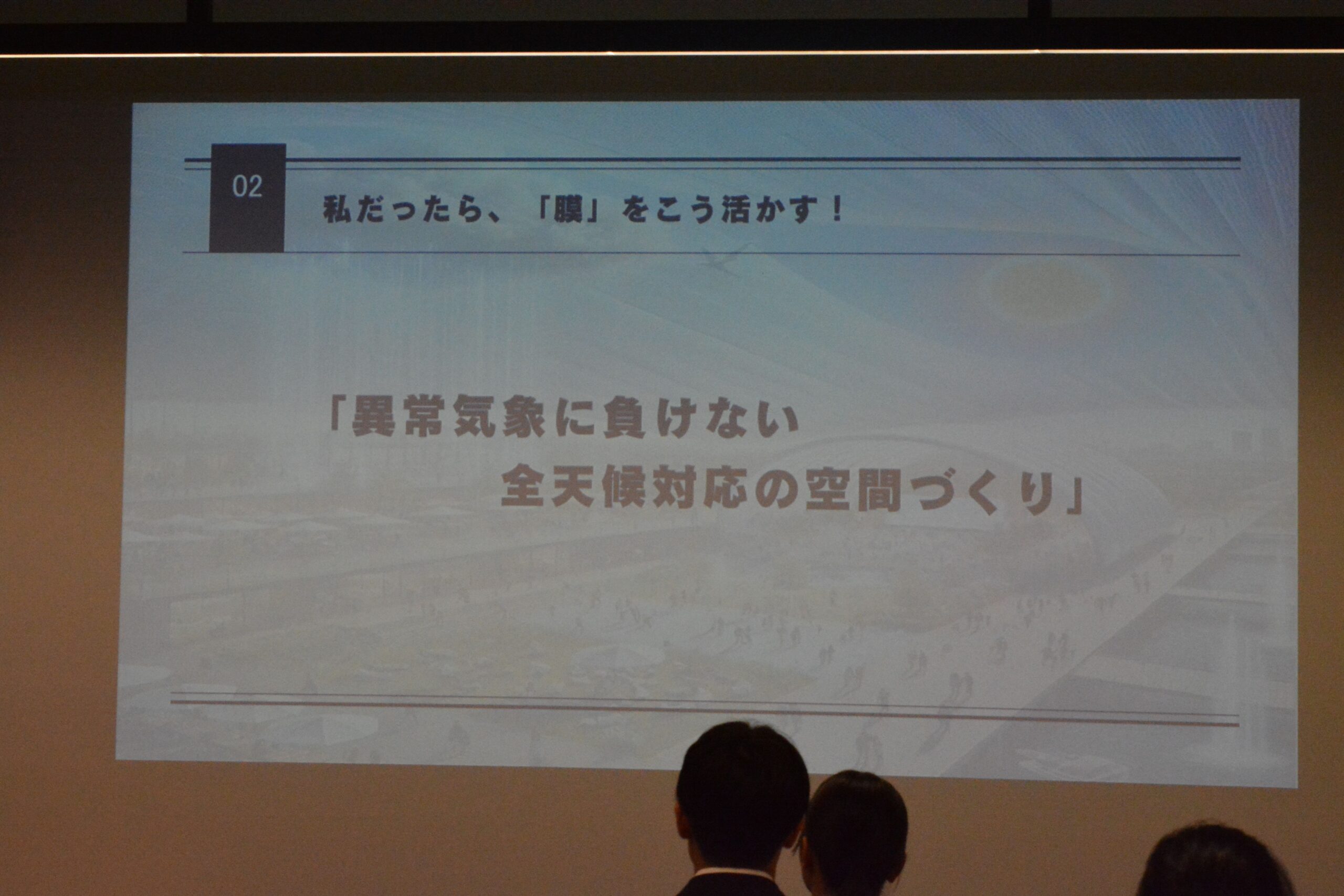 02

私だったら、「膜」をこう活かす！

「異常気象に負けない
全天候対応の空間づくり」